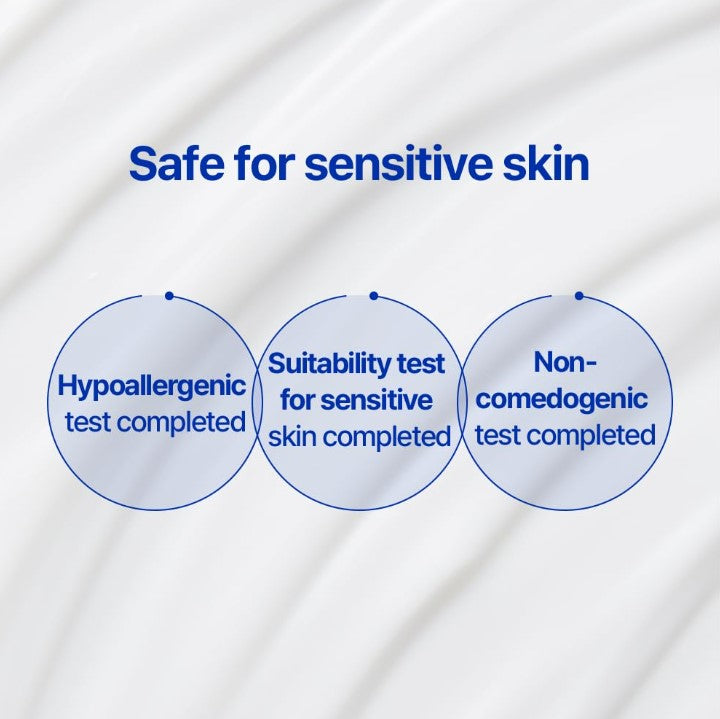 Safe for sensitive skin

Hypoallergenic test completed

Suitability test for sensitive skin completed

Non-comedogenic test completed